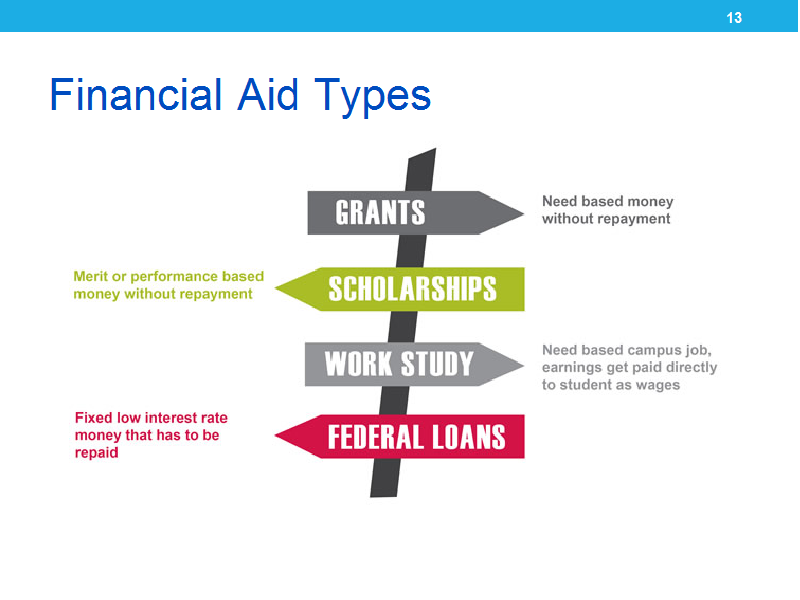 13

Financial Aid Types

GRANTS

Need based money without repayment

Merit or performance based money without repayment

SCHOLARSHIPS

WORK STUDY

Need based campus job, earnings get paid directly to student as wages

Fixed low interest rate money that has to be repaid

FEDERAL LOANS